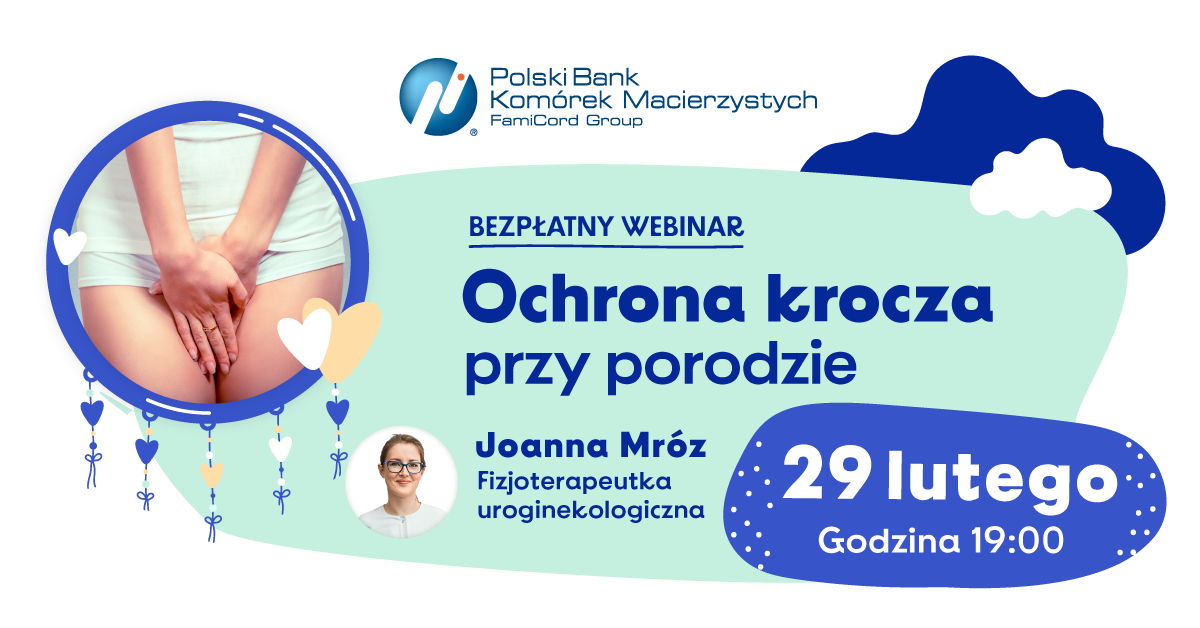 Polski Bank
Komórek Macierzystych
FamiCord Group

BEZPŁATNY WEBINAR

Ochrona krocza
przy porodzie

Joanna Mróz
Fizjoterapeutka uroginekologiczna

29 lutego
Godzina 19:00